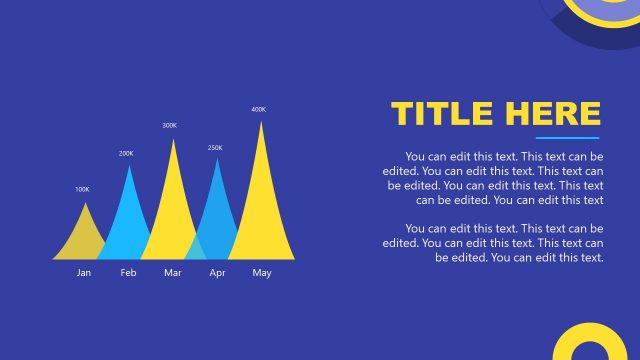 100K
200K
300K
250K
400K

Jan Feb Mar Apr May

TITLE HERE

You can edit this text. This text can be edited. You can edit this text. This text can be edited. You can edit this text. This text can be edited. You can edit this text

You can edit this text. This text can be edited. You can edit this text. This text can be edited. You can edit this text.